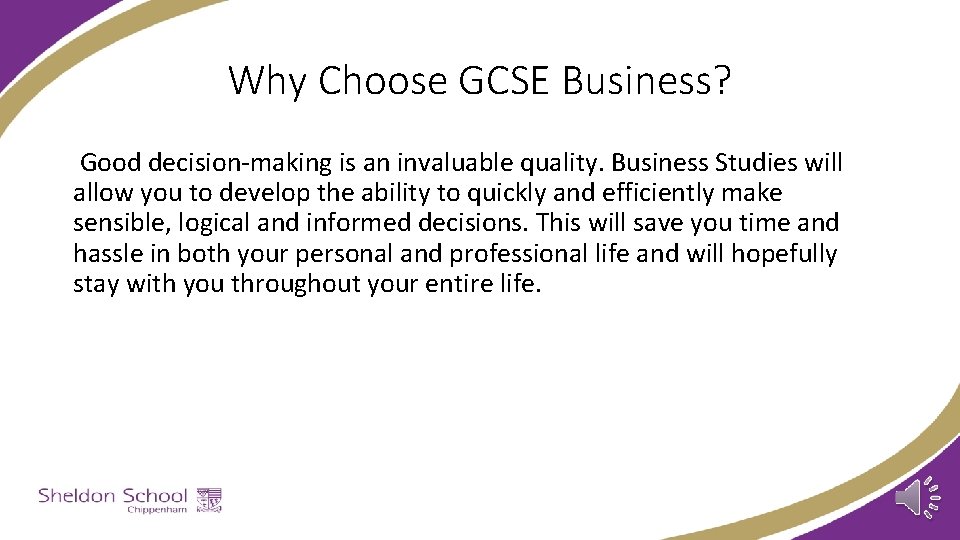 Why Choose GCSE Business?

Good decision-making is an invaluable quality. Business Studies will allow you to develop the ability to quickly and efficiently make sensible, logical and informed decisions. This will save you time and hassle in both your personal and professional life and will hopefully stay with you throughout your entire life.

Sheldon School
Chippenham